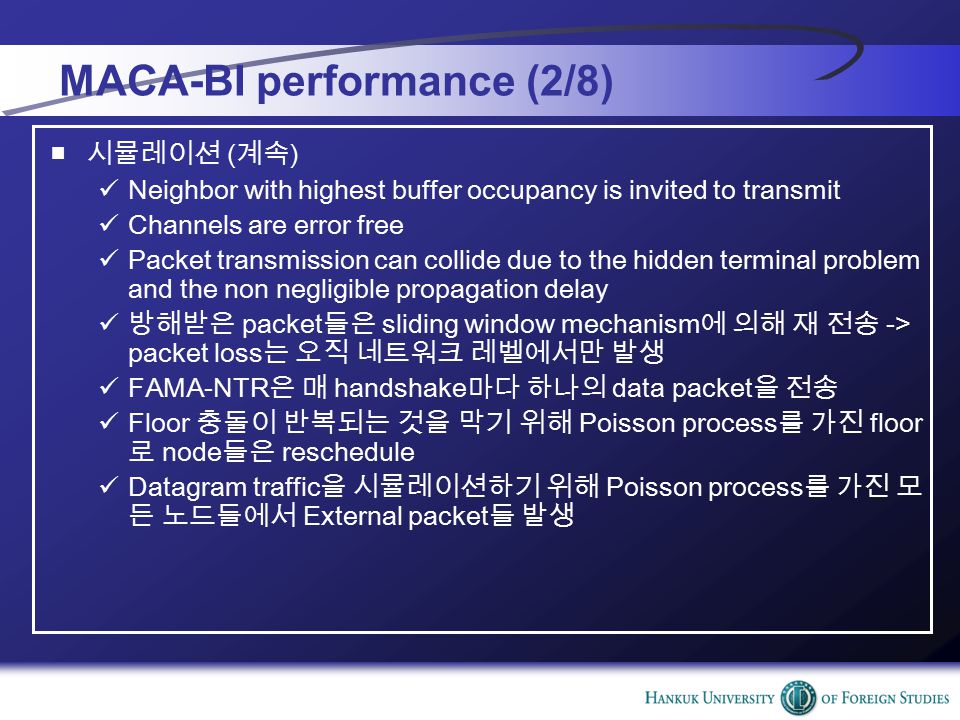 MACA-BI performance (2/8)

■ 시뮬레이션 (계속)

✓ Neighbor with highest buffer occupancy is invited to transmit

✓ Channels are error free

✓ Packet transmission can collide due to the hidden terminal problem and the non negligible propagation delay

✓ 방해받은 packet들은 sliding window mechanism에 의해 재 전송 -> packet loss는 오직 네트워크 레벨에서만 발생

✓ FAMA-NTR은 매 handshake마다 하나의 data packet을 전송

✓ Floor 충돌이 반복되는 것을 막기 위해 Poisson process를 가진 floor로 node들은 reschedule

✓ Datagram traffic을 시뮬레이션하기 위해 Poisson process를 가진 모든 노드들에서 External packet들 발생

HANKUK UNIVERSITY OF FOREIGN STUDIES